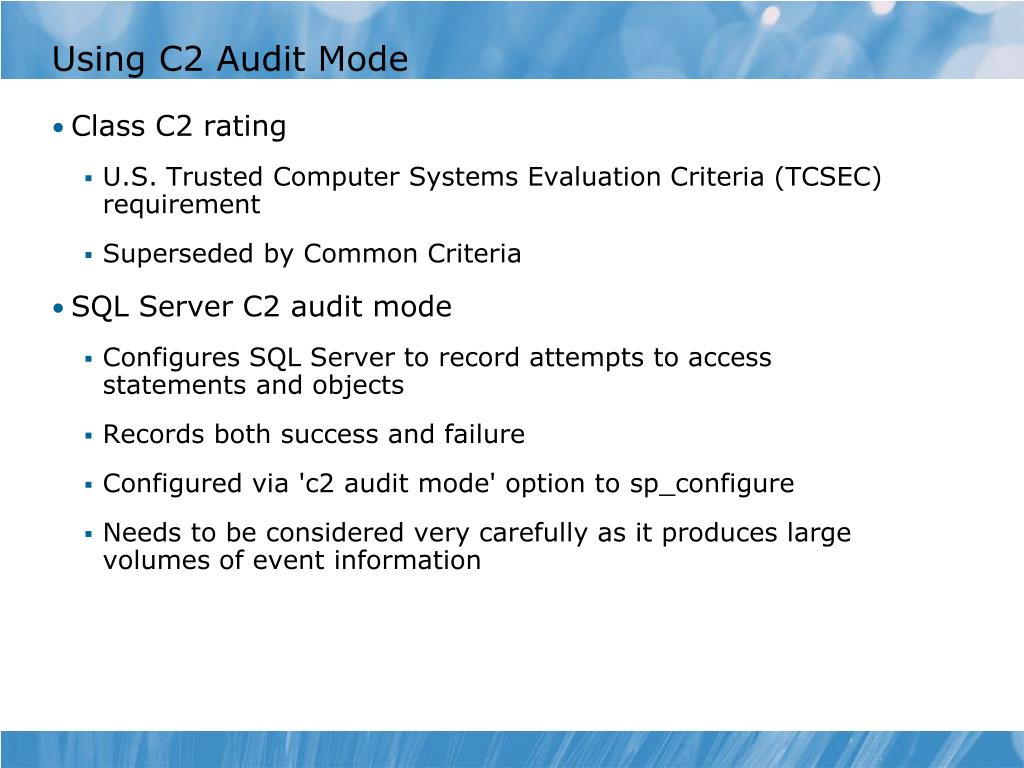 Using C2 Audit Mode

• Class C2 rating

▪ U.S. Trusted Computer Systems Evaluation Criteria (TCSEC) requirement

▪ Superseded by Common Criteria

• SQL Server C2 audit mode

▪ Configures SQL Server to record attempts to access statements and objects

▪ Records both success and failure

▪ Configured via 'c2 audit mode' option to sp_configure

▪ Needs to be considered very carefully as it produces large volumes of event information